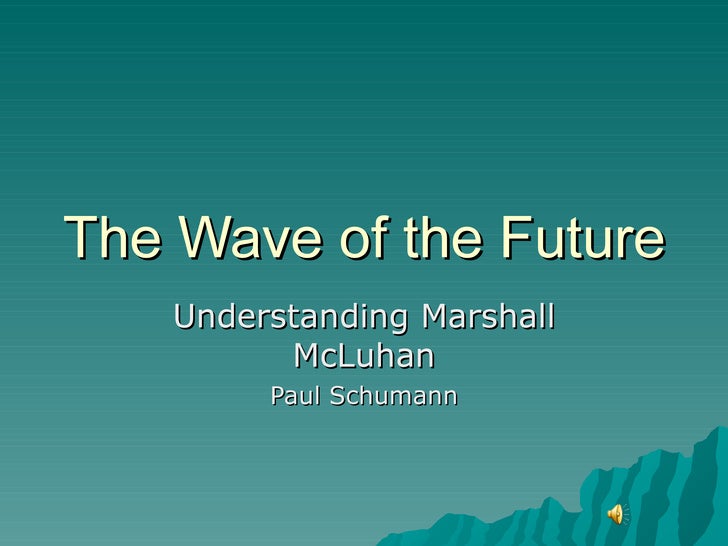 The Wave of the Future

Understanding Marshall McLuhan

Paul Schumann